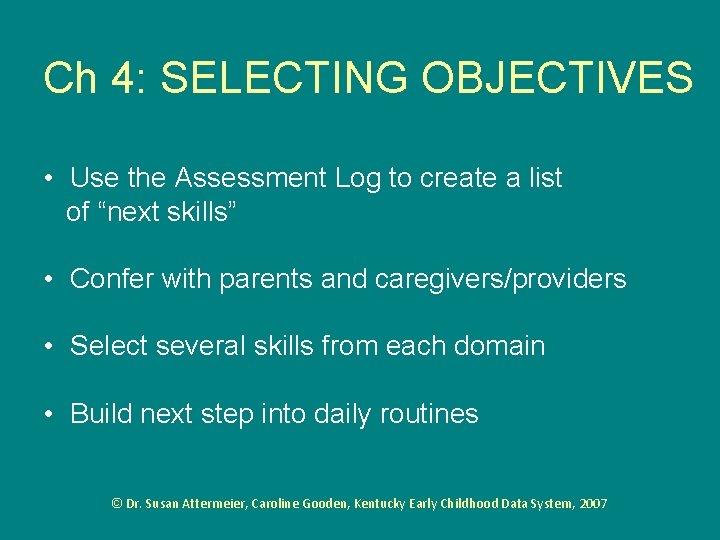 Ch 4: SELECTING OBJECTIVES

• Use the Assessment Log to create a list of “next skills”

• Confer with parents and caregivers/providers

• Select several skills from each domain

• Build next step into daily routines

© Dr. Susan Attermeier, Caroline Gooden, Kentucky Early Childhood Data System, 2007